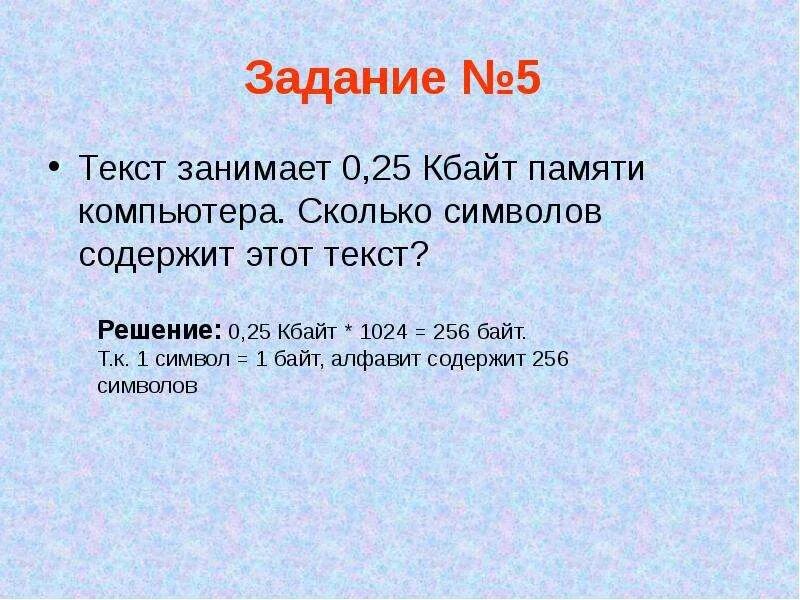 Задание №5

• Текст занимает 0,25 Кбайт памяти компьютера. Сколько символов содержит этот текст?

Решение: 0,25 Кбайт * 1024 = 256 байт.
Т.к. 1 символ = 1 байт, алфавит содержит 256 символов